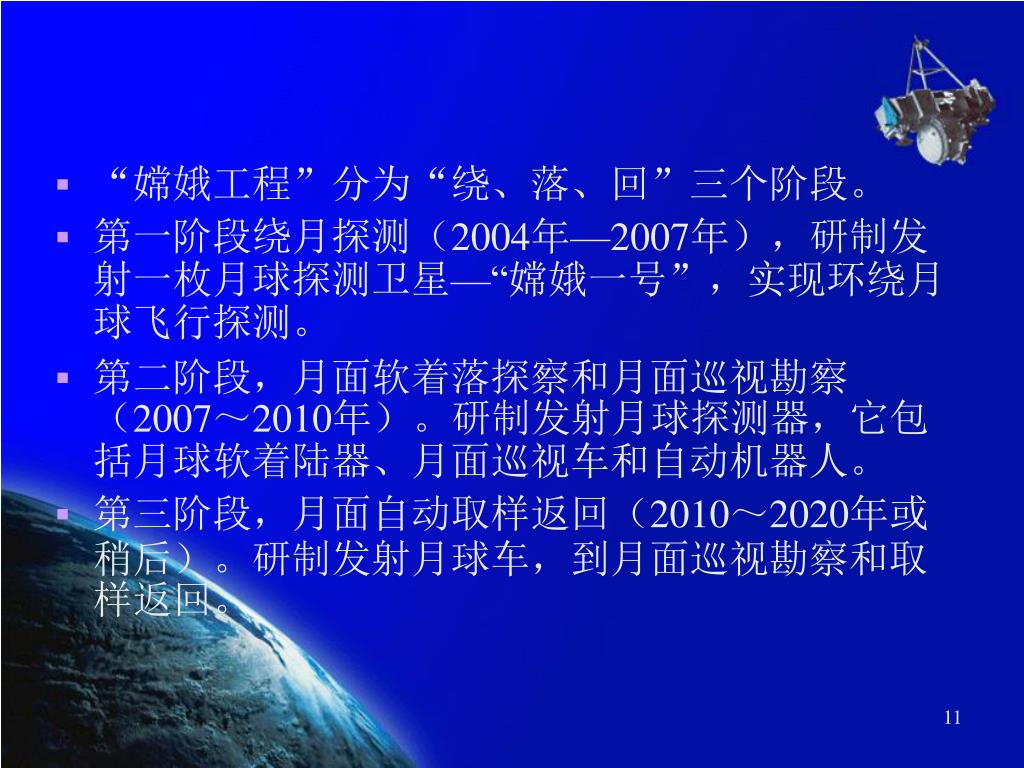 ▪ “嫦娥工程”分为“绕、落、回”三个阶段。

▪ 第一阶段绕月探测（2004年—2007年），研制发射一枚月球探测卫星—“嫦娥一号”，实现环绕月球飞行探测。

▪ 第二阶段，月面软着落探察和月面巡视勘察（2007～2010年）。研制发射月球探测器，它包括月球软着陆器、月面巡视车和自动机器人。

▪ 第三阶段，月面自动取样返回（2010～2020年或稍后）。研制发射月球车，到月面巡视勘察和取样返回。

11